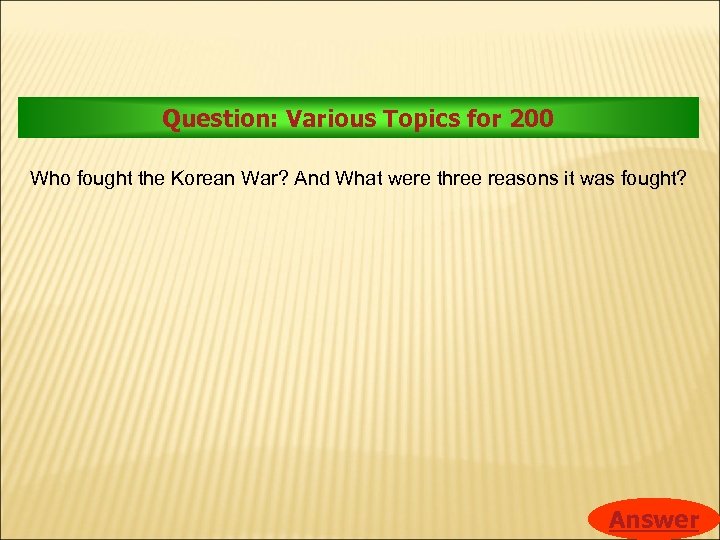 Question: Various Topics for 200

Who fought the Korean War? And What were three reasons it was fought?

Answer